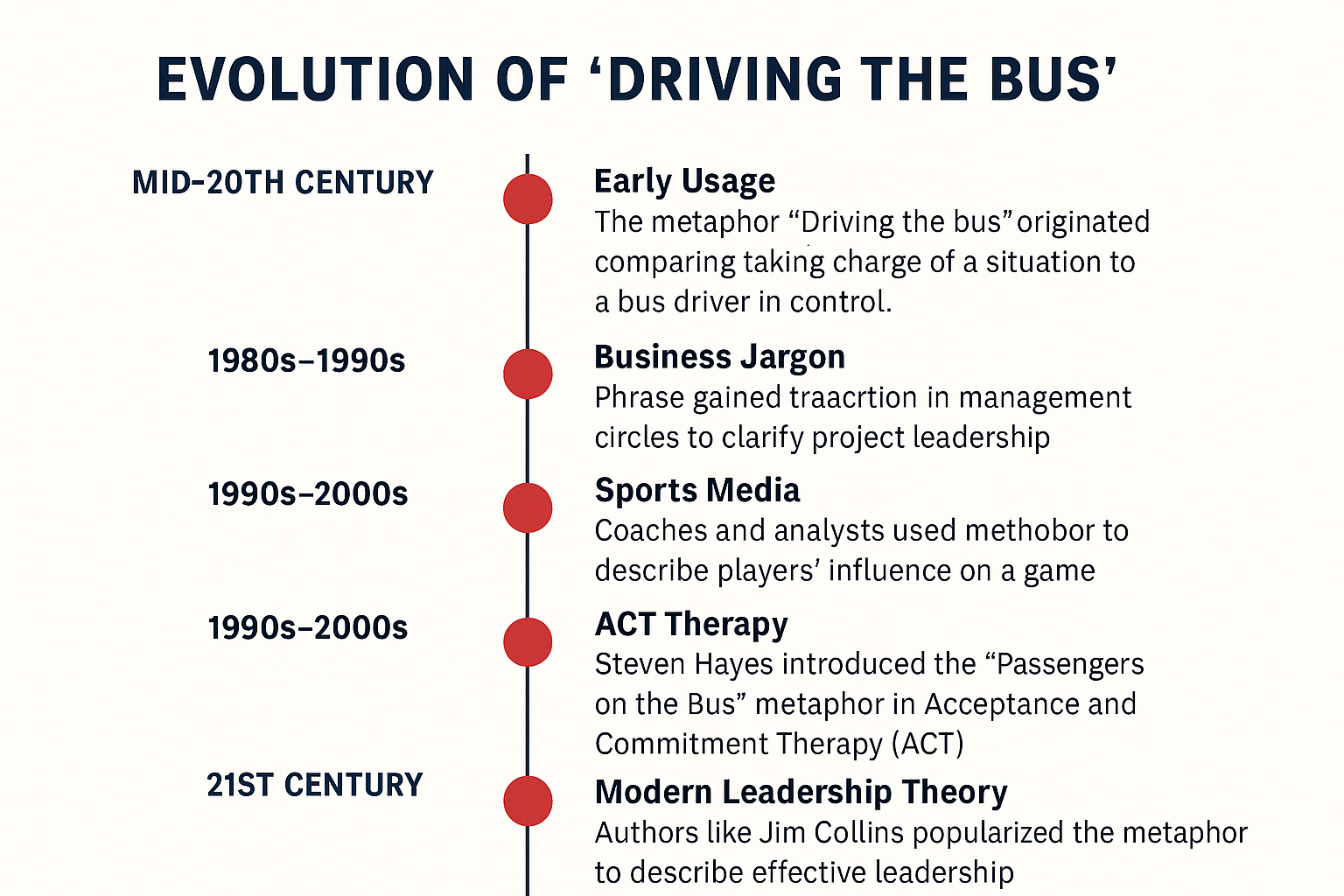 EVOLUTION OF ‘DRIVING THE BUS’

MID-20TH CENTURY

Early Usage
The metaphor “Driving the bus” originated comparing taking charge of a situation to a bus driver in control.

1980s–1990s

Business Jargon
Phrase gained traacrtion in management circles to clarify project leadership

1990s–2000s

Sports Media
Coaches and analysts used methobor to describe players’ influence on a game

1990s–2000s

ACT Therapy
Steven Hayes introduced the “Passengers on the Bus” metaphor in Acceptance and Commitment Therapy (ACT)

21ST CENTURY

Modern Leadership Theory
Authors like Jim Collins popularized the metaphor to describe effective leadership